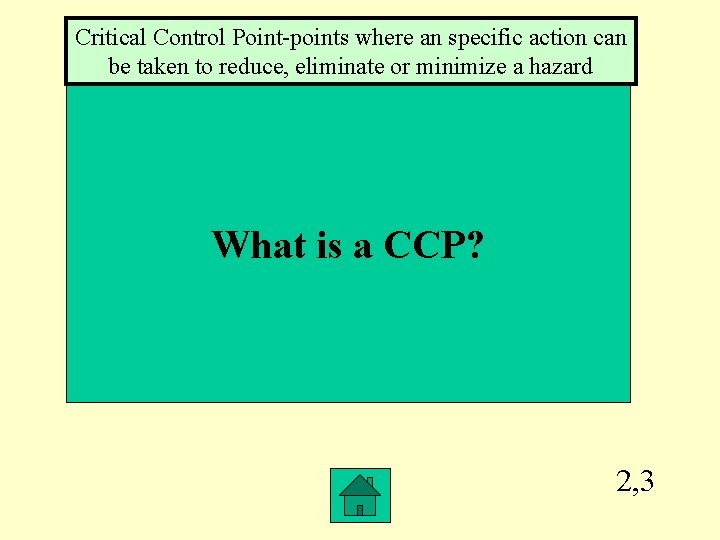 Critical Control Point-points where an specific action can be taken to reduce, eliminate or minimize a hazard

What is a CCP?

2,3